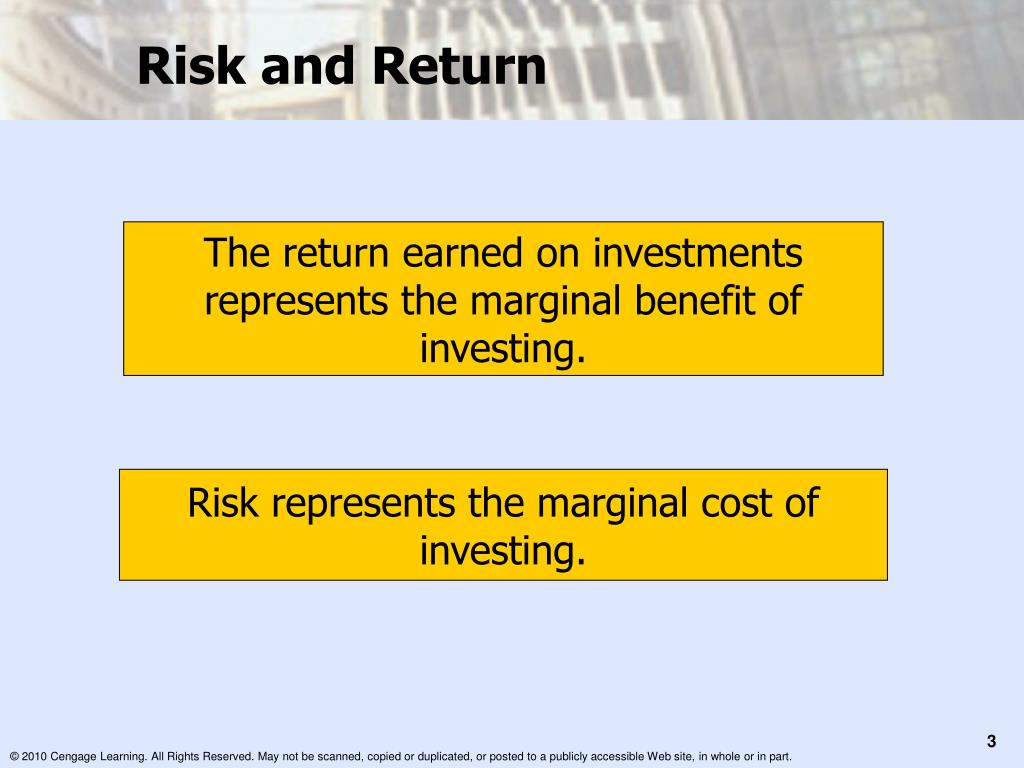 Risk and Return

The return earned on investments represents the marginal benefit of investing.

Risk represents the marginal cost of investing.

3

© 2010 Cengage Learning. All Rights Reserved. May not be scanned, copied or duplicated, or posted to a publicly accessible Web site, in whole or in part.